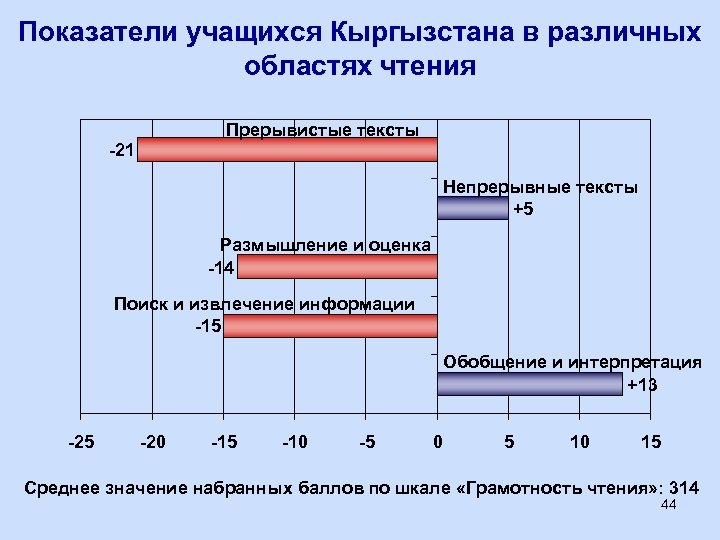 Показатели учащихся Кыргызстана в различных областях чтения

Прерывистые тексты
-21
Непрерывные тексты
+5
Размышление и оценка
-14
Поиск и извлечение информации
-15
Обобщение и интерпретация
+13

-25 -20 -15 -10 -5 0 5 10 15

Среднее значение набранных баллов по шкале «Грамотность чтения»: 314

44